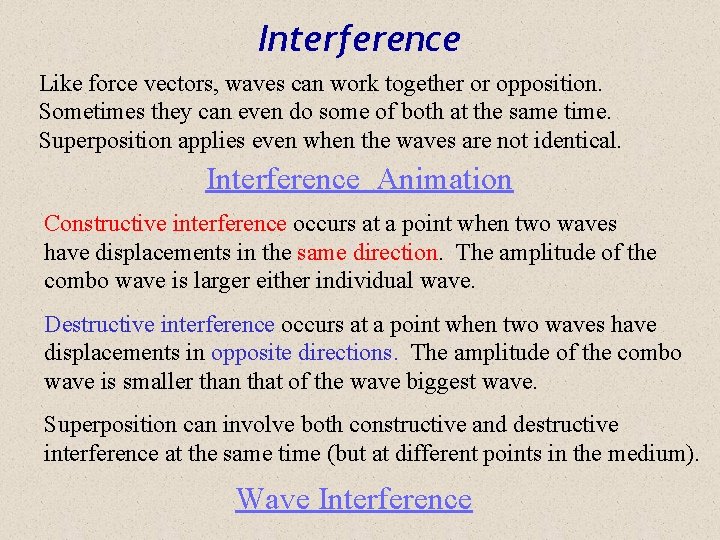 Interference

Like force vectors, waves can work together or opposition. Sometimes they can even do some of both at the same time. Superposition applies even when the waves are not identical.

Interference Animation

Constructive interference occurs at a point when two waves have displacements in the same direction. The amplitude of the combo wave is larger either individual wave.

Destructive interference occurs at a point when two waves have displacements in opposite directions. The amplitude of the combo wave is smaller than that of the wave biggest wave.

Superposition can involve both constructive and destructive interference at the same time (but at different points in the medium).

Wave Interference